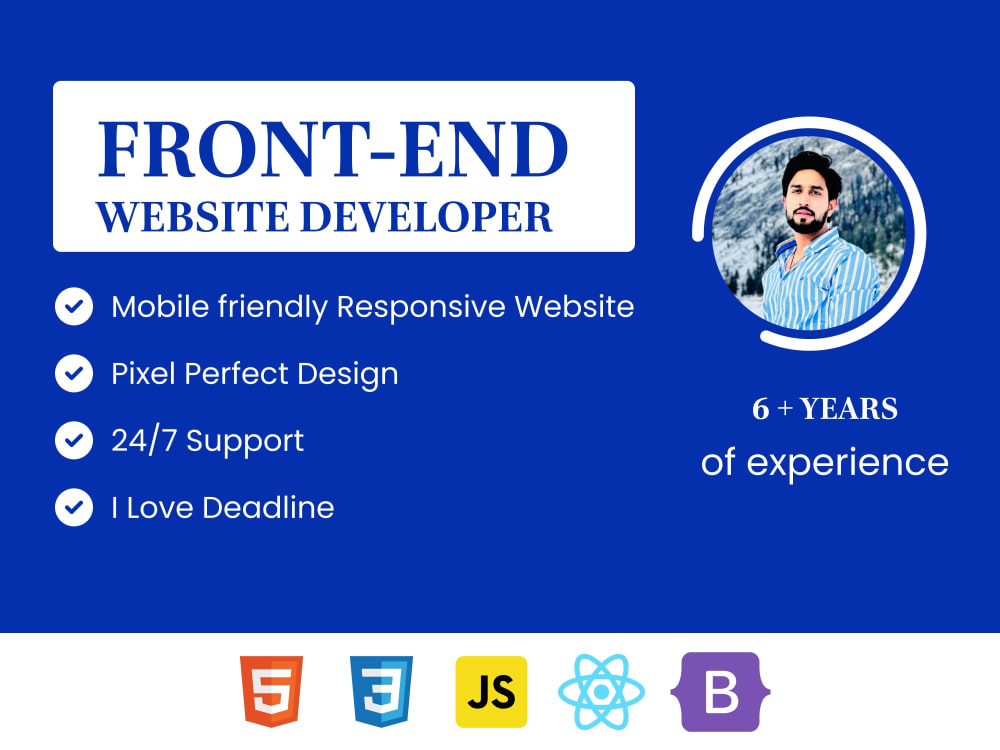 FRONT-END
WEBSITE DEVELOPER

Mobile friendly Responsive Website

Pixel Perfect Design

24/7 Support

I Love Deadline

6 + YEARS
of experience

5

3

JS

B